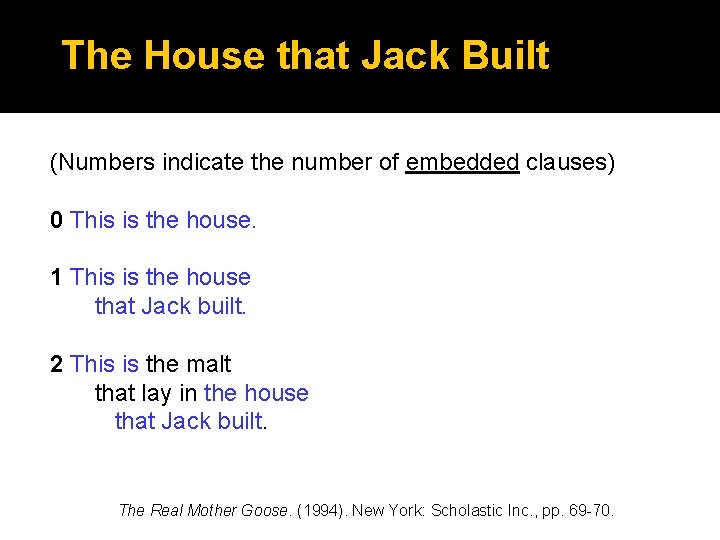 The House that Jack Built

(Numbers indicate the number of embedded clauses)

0 This is the house.

1 This is the house
that Jack built.

2 This is the malt
that lay in the house
that Jack built.

The Real Mother Goose. (1994). New York: Scholastic Inc., pp. 69-70.